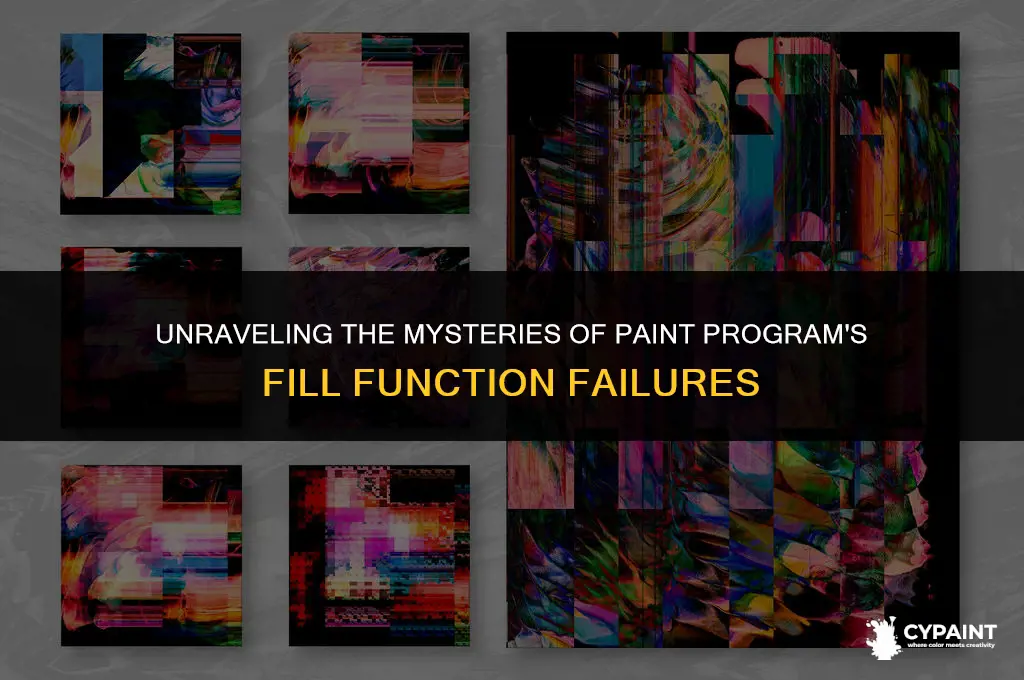 UNRAVELING THE MYSTERIES OF PAINT PROGRAM'S
FILL FUNCTION FAILURES

CYPAINT
where color meets creativity